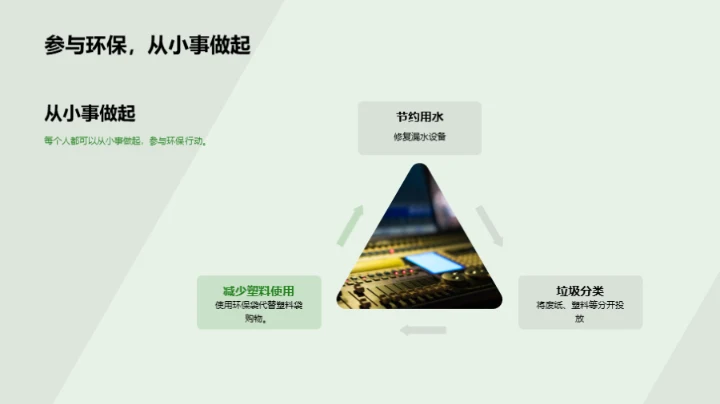 参与环保，从小事做起

从小事做起

每个人都可以从小事做起，参与环保行动。

节约用水

修复漏水设备

垃圾分类

将废纸、塑料等分开投放

减少塑料使用

使用环保袋代替塑料袋购物。